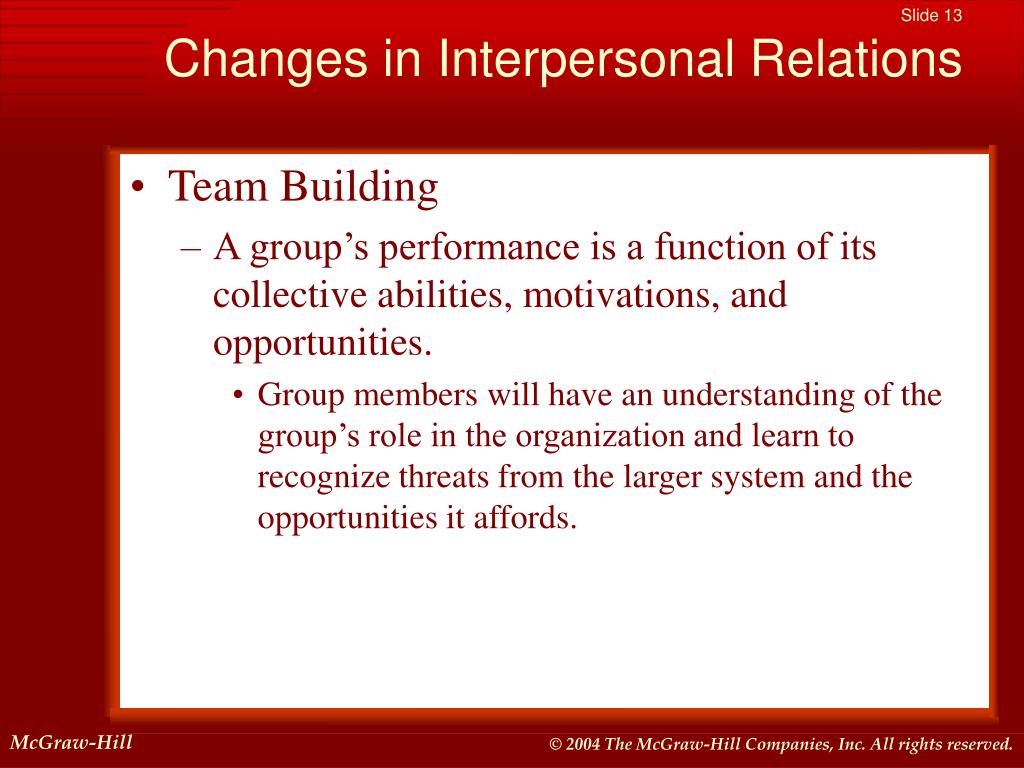 Slide 13

Changes in Interpersonal Relations

• Team Building

– A group’s performance is a function of its collective abilities, motivations, and opportunities.

• Group members will have an understanding of the group’s role in the organization and learn to recognize threats from the larger system and the opportunities it affords.

McGraw-Hill

© 2004 The McGraw-Hill Companies, Inc. All rights reserved.